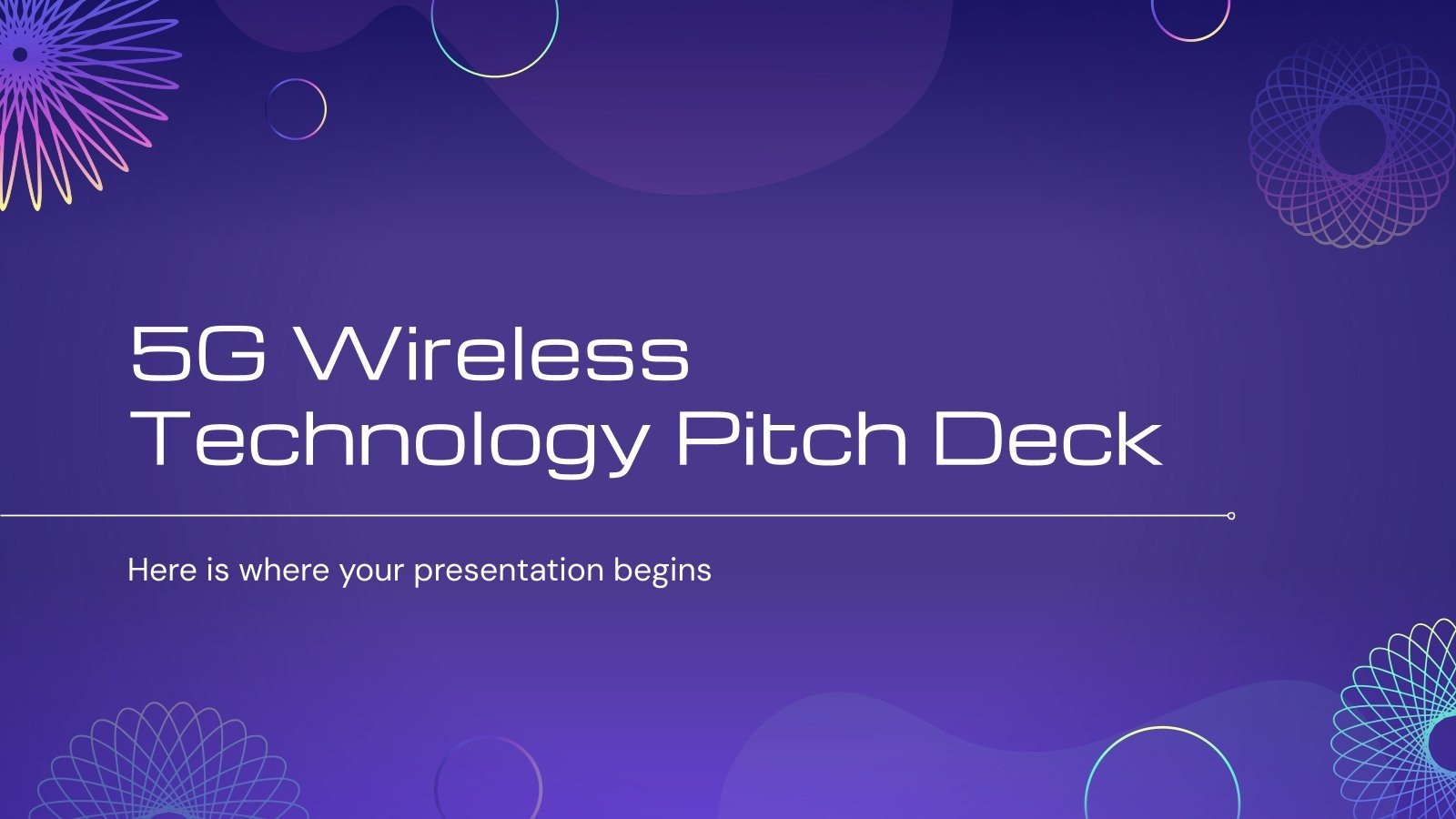 5G Wireless Technology Pitch Deck

Here is where your presentation begins